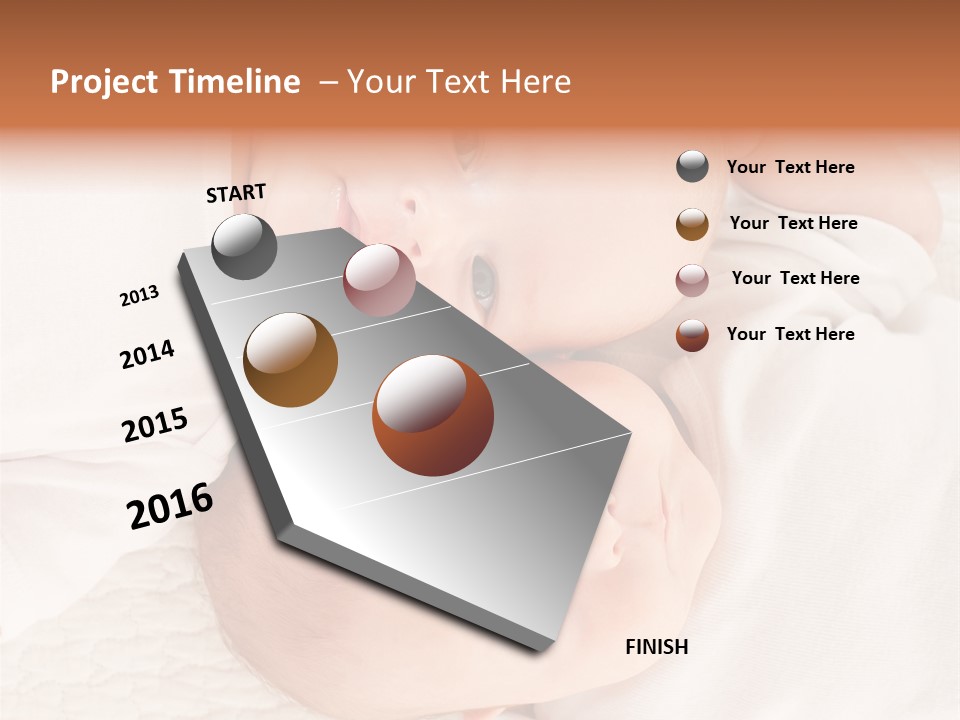 Project Timeline – Your Text Here

START

2013

2014

2015

2016

FINISH

Your Text Here

Your Text Here

Your Text Here

Your Text Here